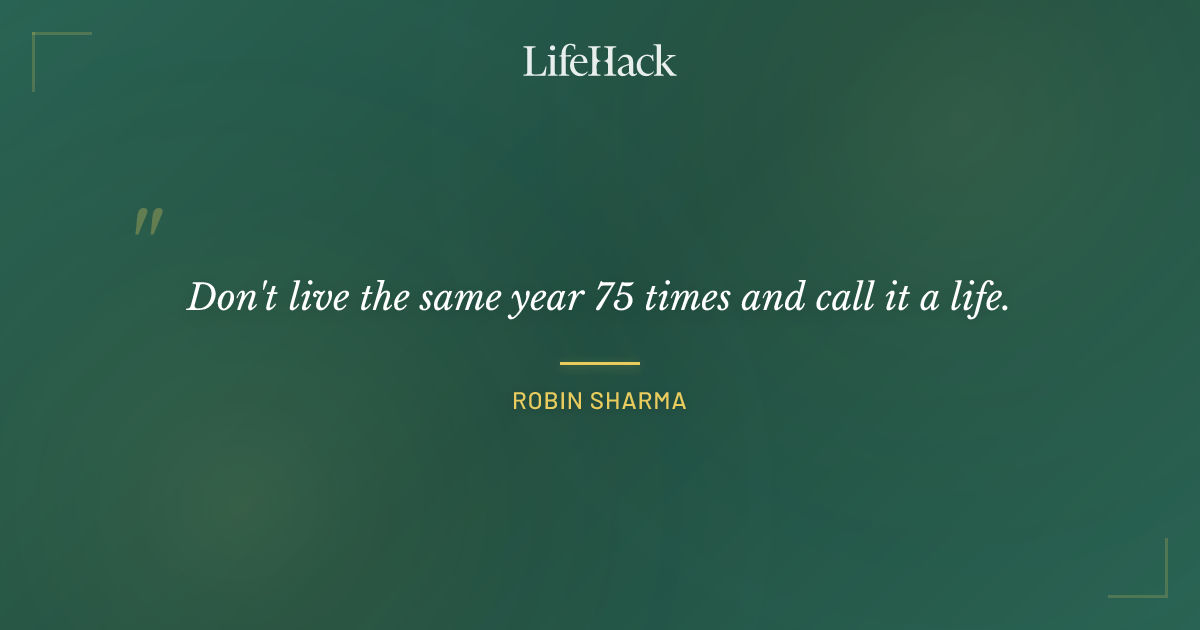 LifeHack

"

Don't live the same year 75 times and call it a life.

ROBIN SHARMA